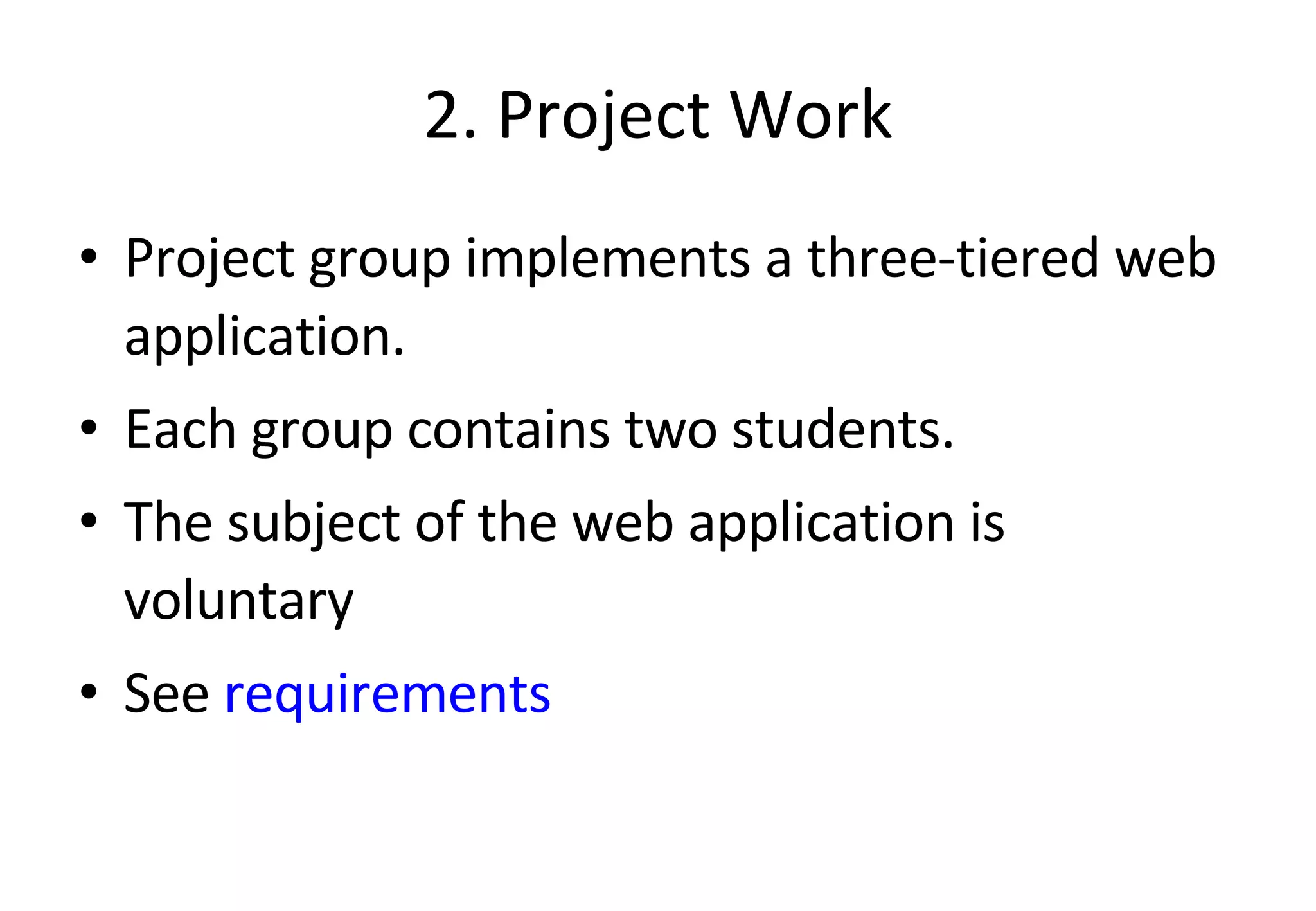 2. Project Work

• Project group implements a three-tiered web application.
• Each group contains two students.
• The subject of the web application is voluntary
• See requirements